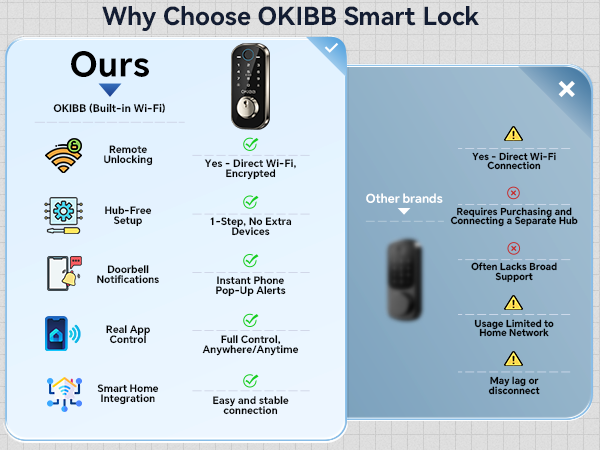 Why Choose OKIBB Smart Lock

Ours

OKIBB (Built-in Wi-Fi)

OKIBB

Remote Unlocking

Yes - Direct Wi-Fi, Encrypted

Hub-Free Setup

1-Step, No Extra Devices

Doorbell Notifications

Instant Phone Pop-Up Alerts

Real App Control

Full Control, Anywhere/Anytime

Smart Home Integration

Easy and stable connection

Other brands

Yes - Direct Wi-Fi Connection

Requires Purchasing and Connecting a Separate Hub

Often Lacks Broad Support

Usage Limited to Home Network

May lag or disconnect